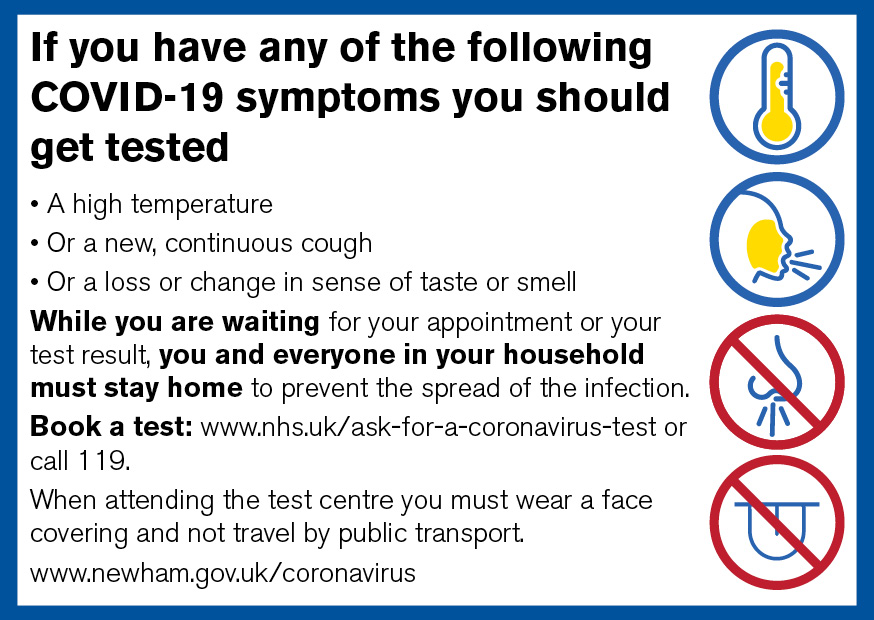 If you have any of the following COVID-19 symptoms you should get tested

• A high temperature
• Or a new, continuous cough
• Or a loss or change in sense of taste or smell

While you are waiting for your appointment or your test result, you and everyone in your household must stay home to prevent the spread of the infection.

Book a test: www.nhs.uk/ask-for-a-coronavirus-test or call 119.

When attending the test centre you must wear a face covering and not travel by public transport.

www.newham.gov.uk/coronavirus